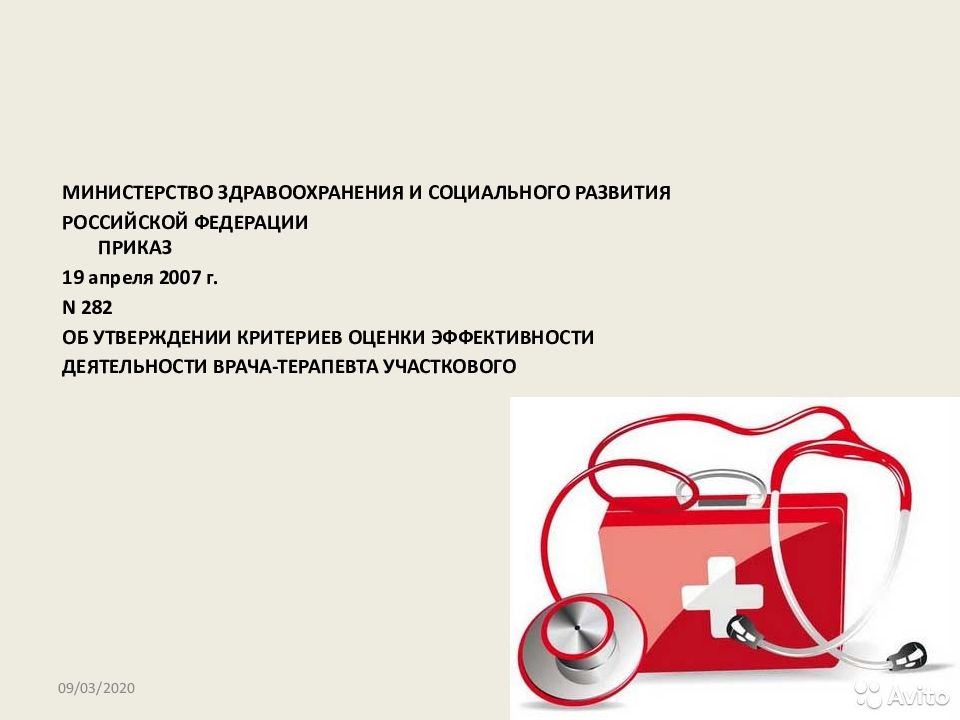 МИНИСТЕРСТВО ЗДРАВООХРАНЕНИЯ И СОЦИАЛЬНОГО РАЗВИТИЯ РОССИЙСКОЙ ФЕДЕРАЦИИ

ПРИКАЗ

19 апреля 2007 г.

N 282

ОБ УТВЕРЖДЕНИИ КРИТЕРИЕВ ОЦЕНКИ ЭФФЕКТИВНОСТИ ДЕЯТЕЛЬНОСТИ ВРАЧА-ТЕРАПЕВТА УЧАСТКОВОГО

09/03/2020

Avito